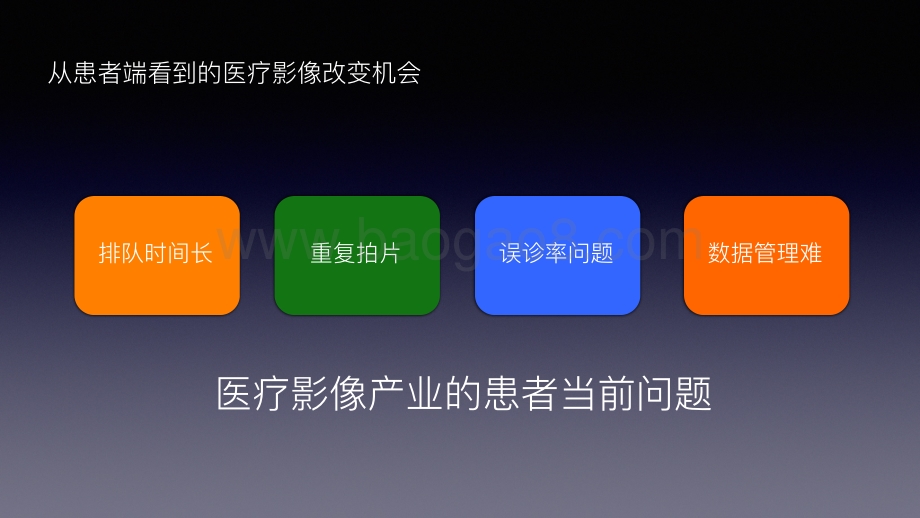 从患者端看到的医疗影像改变机会

排队时间长

重复拍片

误诊率问题

数据管理难

www.baogao8.com

医疗影像产业的患者当前问题